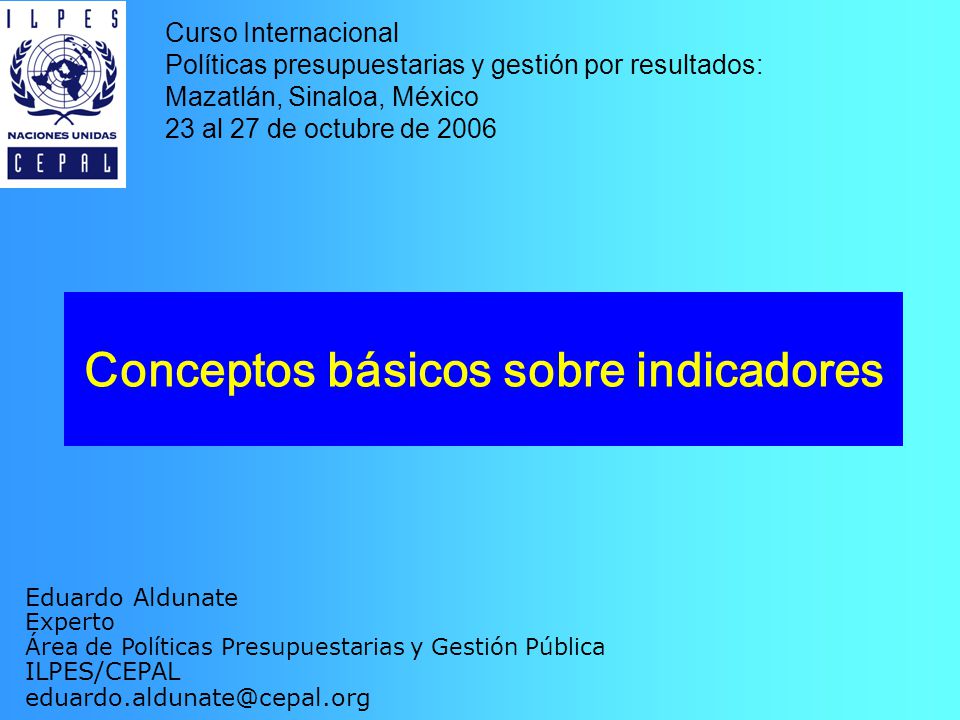 ILPES
NACIONES UNIDAS
CEPAL

Curso Internacional
Políticas presupuestarias y gestión por resultados:
Mazatlán, Sinaloa, México
23 al 27 de octubre de 2006

Conceptos básicos sobre indicadores

Eduardo Aldunate
Experto
Área de Políticas Presupuestarias y Gestión Pública
ILPES/CEPAL
eduardo.aldunate@cepal.org